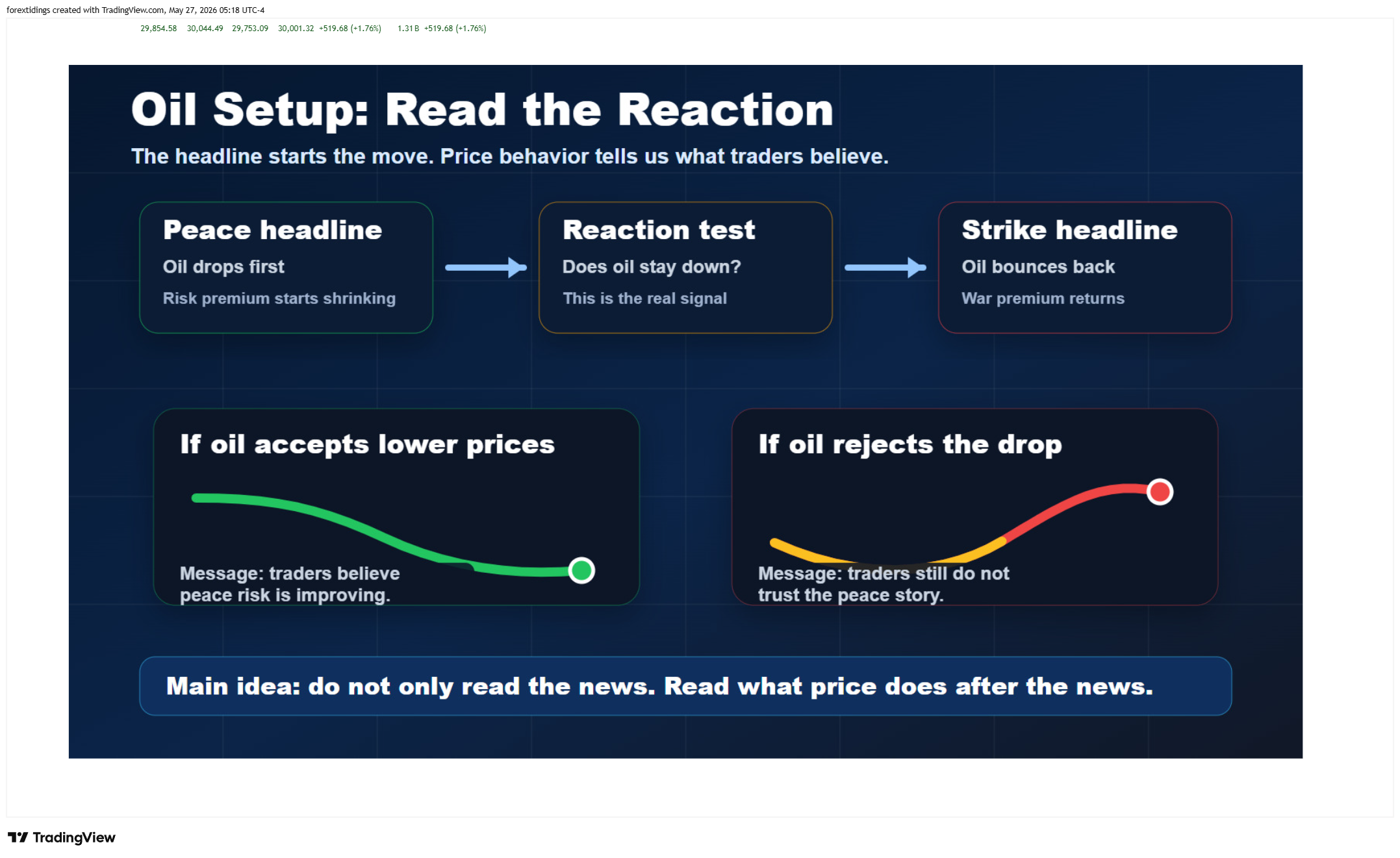 forextidings created with TradingView.com, May 27, 2026 05:18 UTC-4

29,854.58 30,044.49 29,753.09 30,001.32 +519.68 (+1.76%) 1.31 B +519.68 (+1.76%)

Oil Setup: Read the Reaction

The headline starts the move. Price behavior tells us what traders believe.

Peace headline
Oil drops first
Risk premium starts shrinking

Reaction test
Does oil stay down?
This is the real signal

Strike headline
Oil bounces back
War premium returns

If oil accepts lower prices
Message: traders believe peace risk is improving.

If oil rejects the drop
Message: traders still do not trust the peace story.

Main idea: do not only read the news. Read what price does after the news.

TradingView